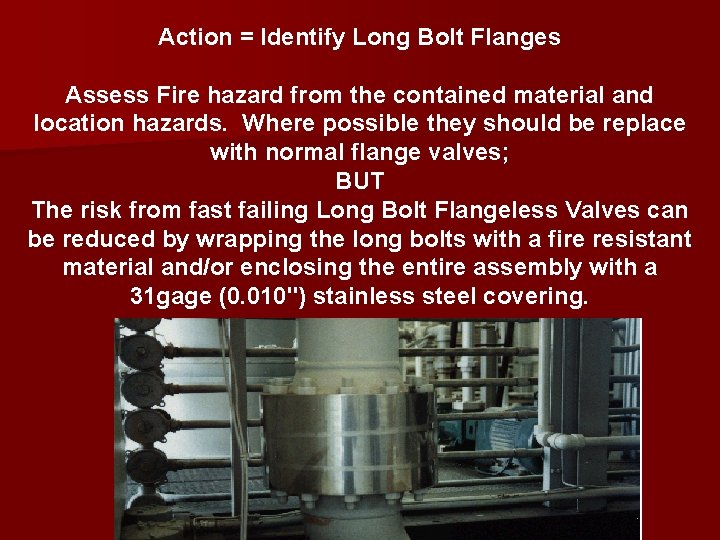 Action = Identify Long Bolt Flanges

Assess Fire hazard from the contained material and location hazards. Where possible they should be replace with normal flange valves;
BUT
The risk from fast failing Long Bolt Flangeless Valves can be reduced by wrapping the long bolts with a fire resistant material and/or enclosing the entire assembly with a 31gage (0.010") stainless steel covering.